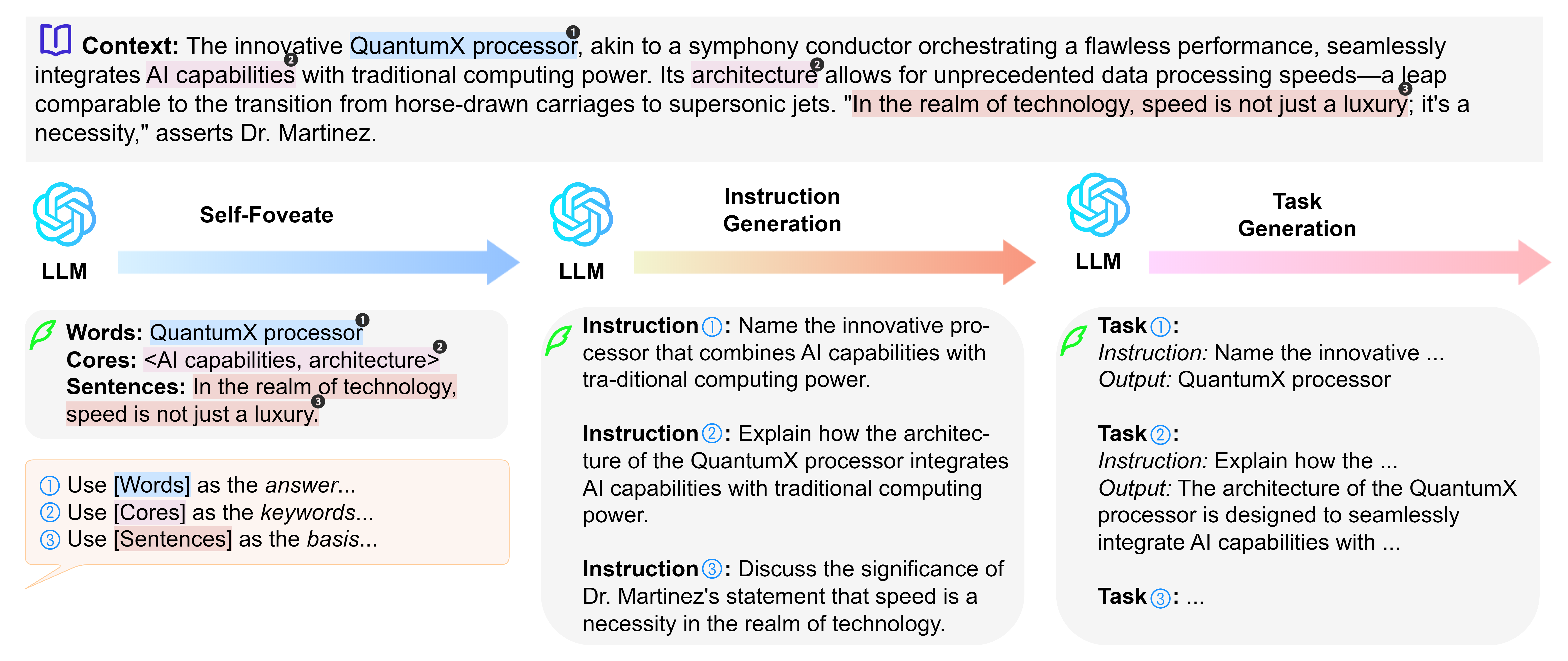 **Context:** The innovative QuantumX processor❶, akin to a symphony conductor orchestrating a flawless performance, seamlessly integrates AI capabilities❷ with traditional computing power. Its architecture❷ allows for unprecedented data processing speeds—a leap comparable to the transition from horse-drawn carriages to supersonic jets. "In the realm of technology, speed is not just a luxury❸; it's a necessity," asserts Dr. Martinez.

LLM

Self-Foveate

LLM

Instruction Generation

LLM

Task Generation

**Words:** QuantumX processor❶
**Cores:** <AI capabilities, architecture>❷
**Sentences:** In the realm of technology, speed is not just a luxury.❸

① Use [Words] as the *answer*...
② Use [Cores] as the *keywords*...
③ Use [Sentences] as the *basis*...

**Instruction①:** Name the innovative processor that combines AI capabilities with tra-ditional computing power.

**Instruction②:** Explain how the architecture of the QuantumX processor integrates AI capabilities with traditional computing power.

**Instruction③:** Discuss the significance of Dr. Martinez's statement that speed is a necessity in the realm of technology.

**Task①:**
*Instruction:* Name the innovative ...
*Output:* QuantumX processor

**Task②:**
*Instruction:* Explain how the ...
*Output:* The architecture of the QuantumX processor is designed to seamlessly integrate AI capabilities with ...

**Task③:** ...